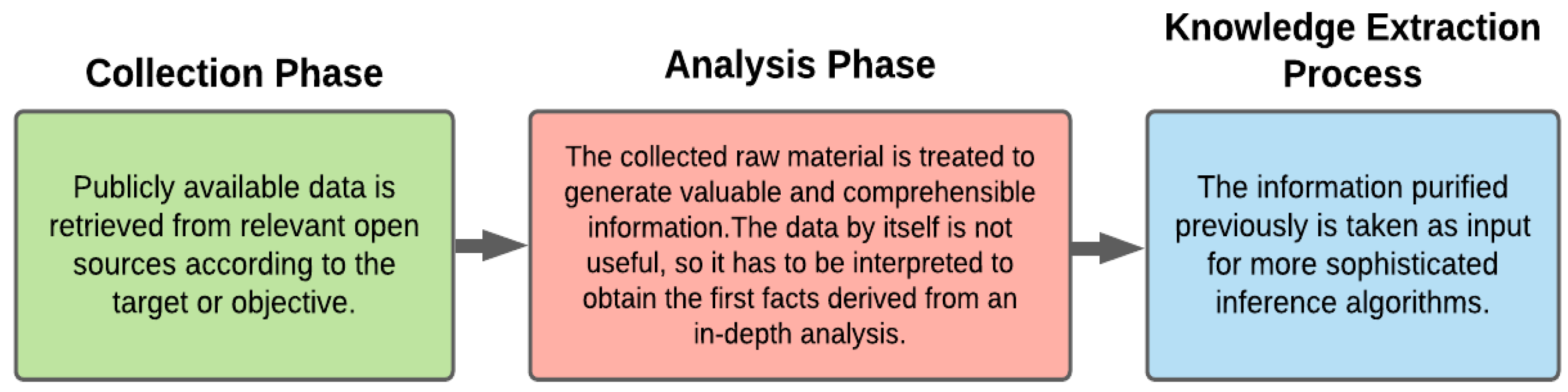 Collection Phase

Publicly available data is retrieved from relevant open sources according to the target or objective.

Analysis Phase

The collected raw material is treated to generate valuable and comprehensible information.The data by itself is not useful, so it has to be interpreted to obtain the first facts derived from an in-depth analysis.

Knowledge Extraction Process

The information purified previously is taken as input for more sophisticated inference algorithms.